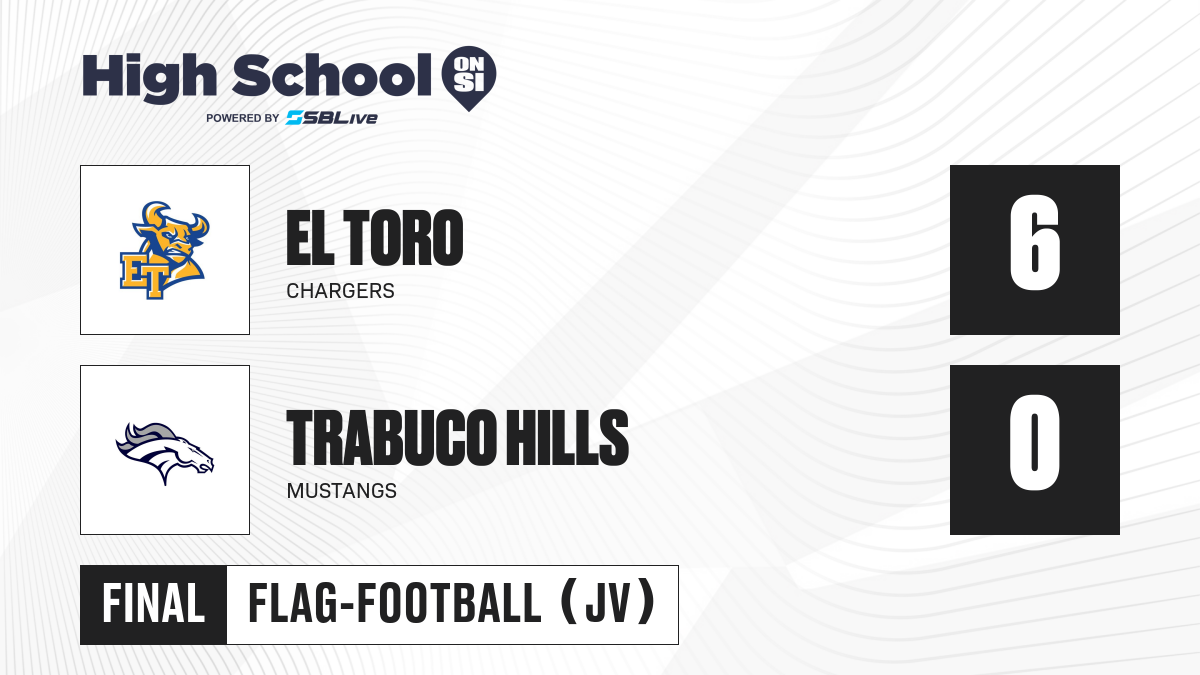 High School ON SI
POWERED BY SBLive

ET

EL TORO
CHARGERS

6

TRABUCO HILLS
MUSTANGS

0

FINAL
FLAG-FOOTBALL (JV)